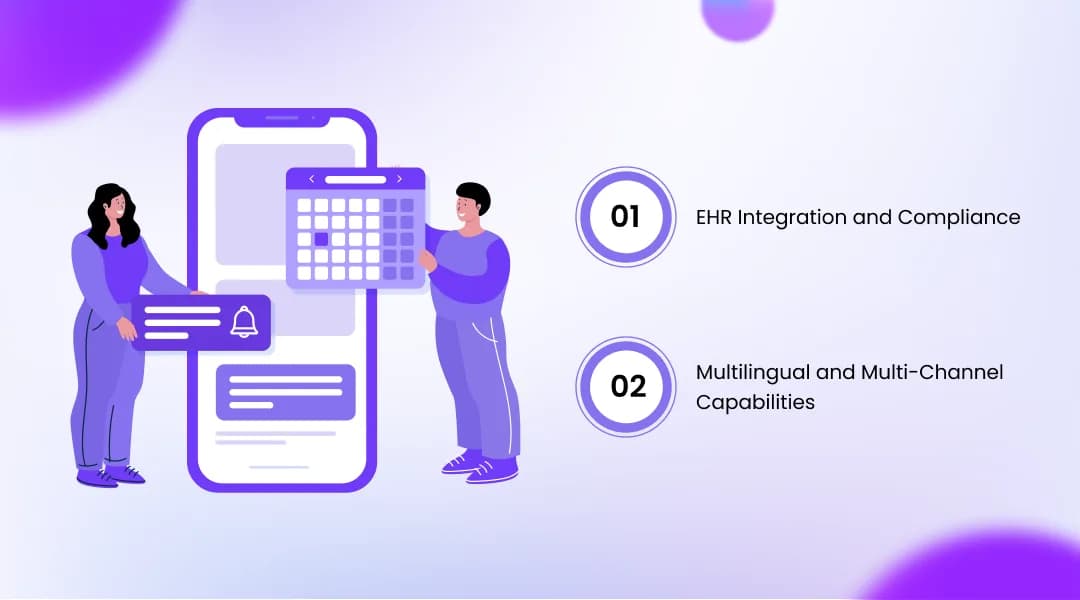 01
EHR Integration and Compliance

02
Multilingual and Multi-Channel Capabilities